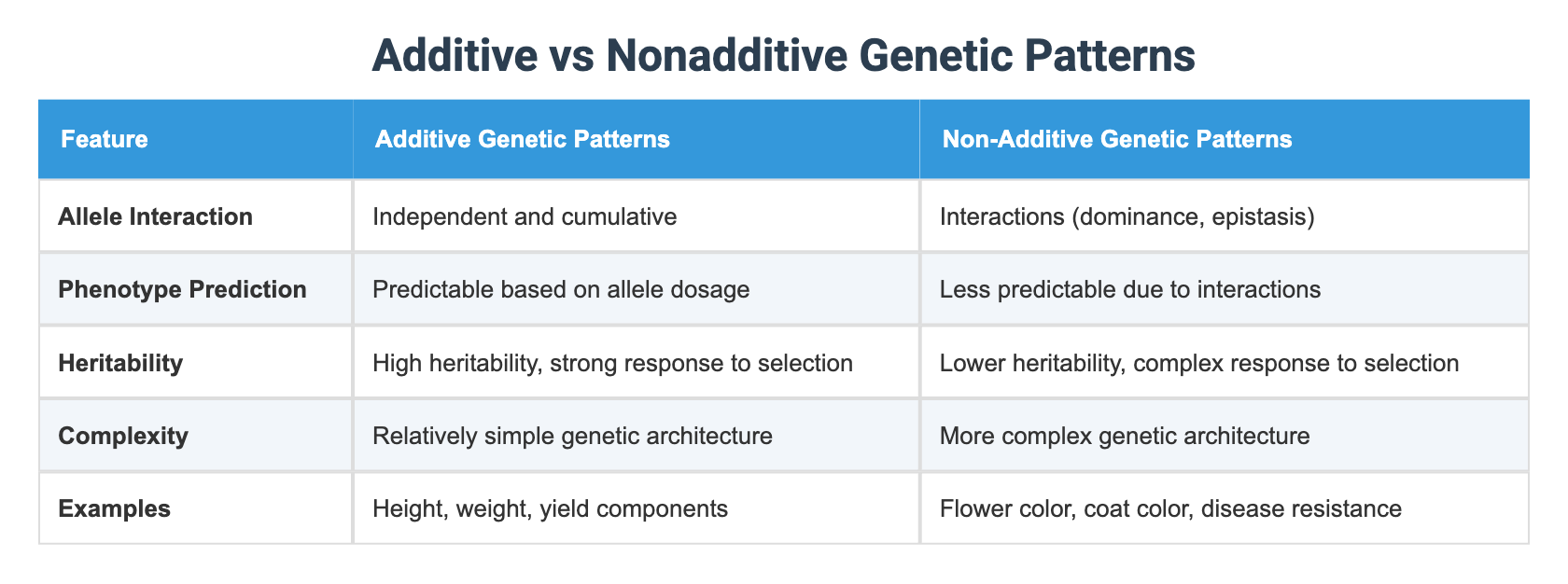 Additive vs Nonadditive Genetic Patterns

| Feature | Additive Genetic Patterns | Non-Additive Genetic Patterns |
|---|---|---|
| Allele Interaction | Independent and cumulative | Interactions (dominance, epistasis) |
| Phenotype Prediction | Predictable based on allele dosage | Less predictable due to interactions |
| Heritability | High heritability, strong response to selection | Lower heritability, complex response to selection |
| Complexity | Relatively simple genetic architecture | More complex genetic architecture |
| Examples | Height, weight, yield components | Flower color, coat color, disease resistance |